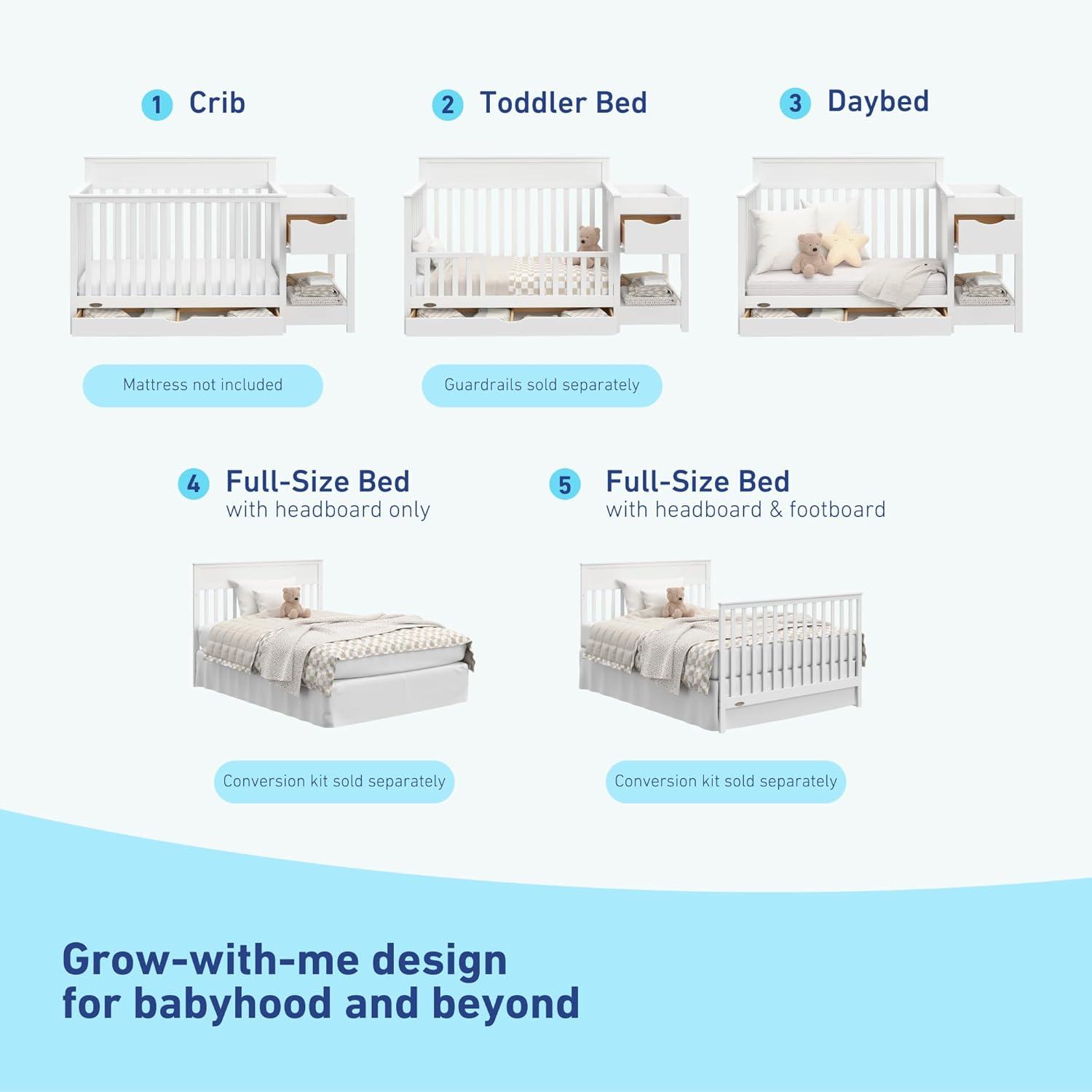 1 Crib

2 Toddler Bed

3 Daybed

Mattress not included

Guardrails sold separately

4 Full-Size Bed
with headboard only

5 Full-Size Bed
with headboard & footboard

Conversion kit sold separately

Conversion kit sold separately

Grow-with-me design
for babyhood and beyond